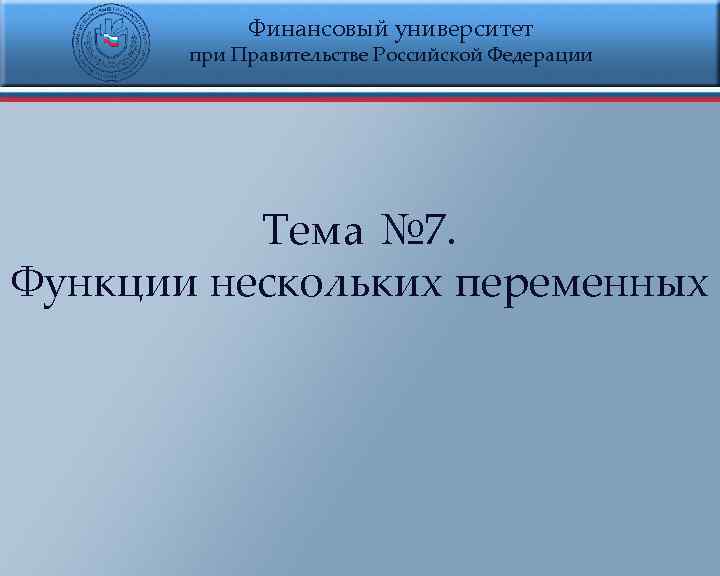 Финансовый университет
при Правительстве Российской Федерации

Тема №7.
Функции нескольких переменных